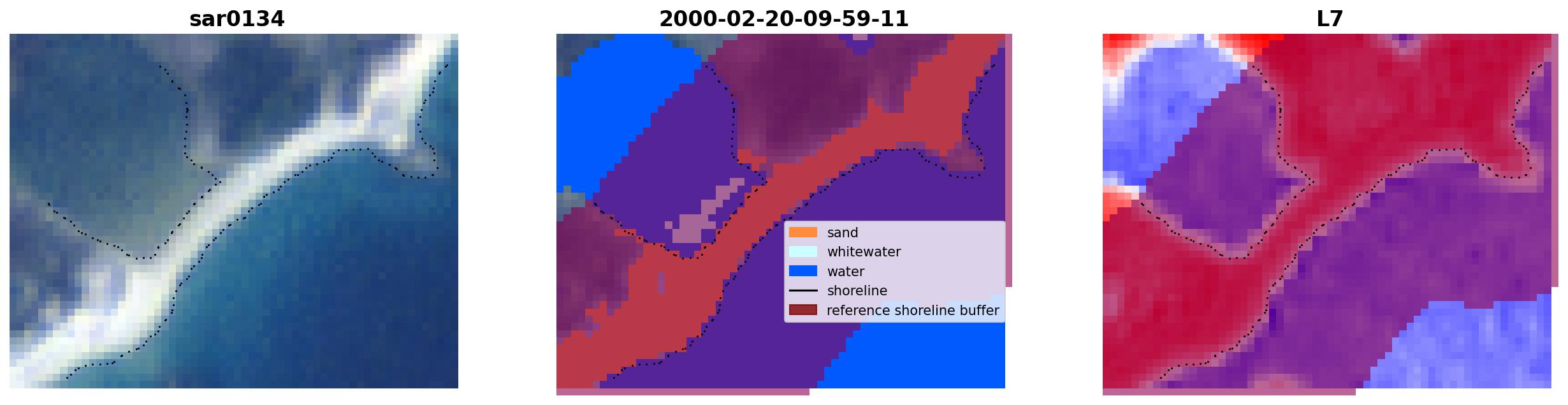 sar0134

2000-02-20-09-59-11

sand
whitewater
water
shoreline
reference shoreline buffer

L7